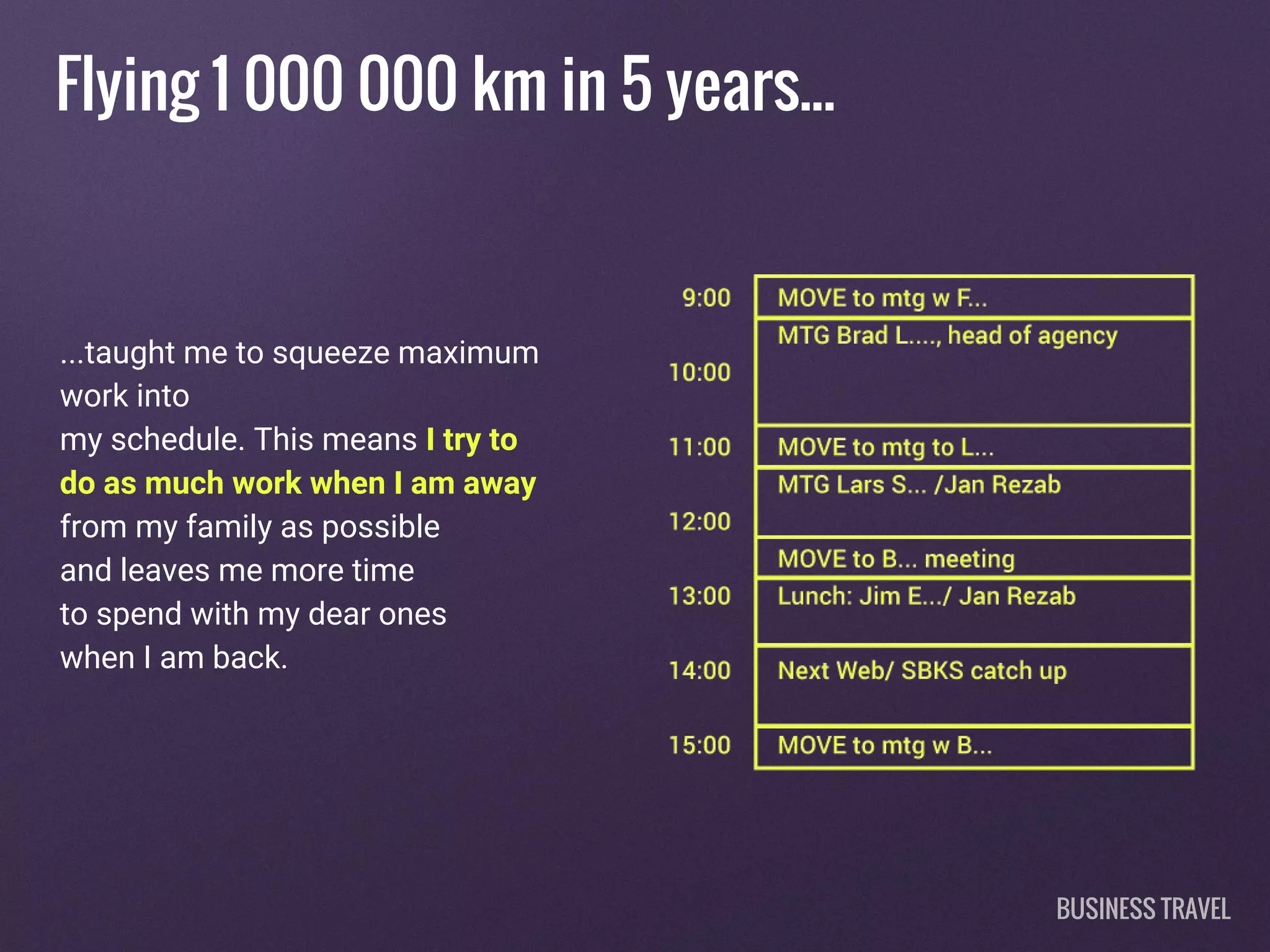 Flying 1 000 000 km in 5 years...

...taught me to squeeze maximum work into my schedule. This means I try to do as much work when I am away from my family as possible and leaves me more time to spend with my dear ones when I am back.

9:00
MOVE to mtg w F...
MTG Brad L...., head of agency
10:00
11:00
MOVE to mtg to L...
MTG Lars S... /Jan Rezab
12:00
MOVE to B... meeting
13:00
Lunch: Jim E.../ Jan Rezab
14:00
Next Web/ SBKS catch up
15:00
MOVE to mtg w B...

BUSINESS TRAVEL